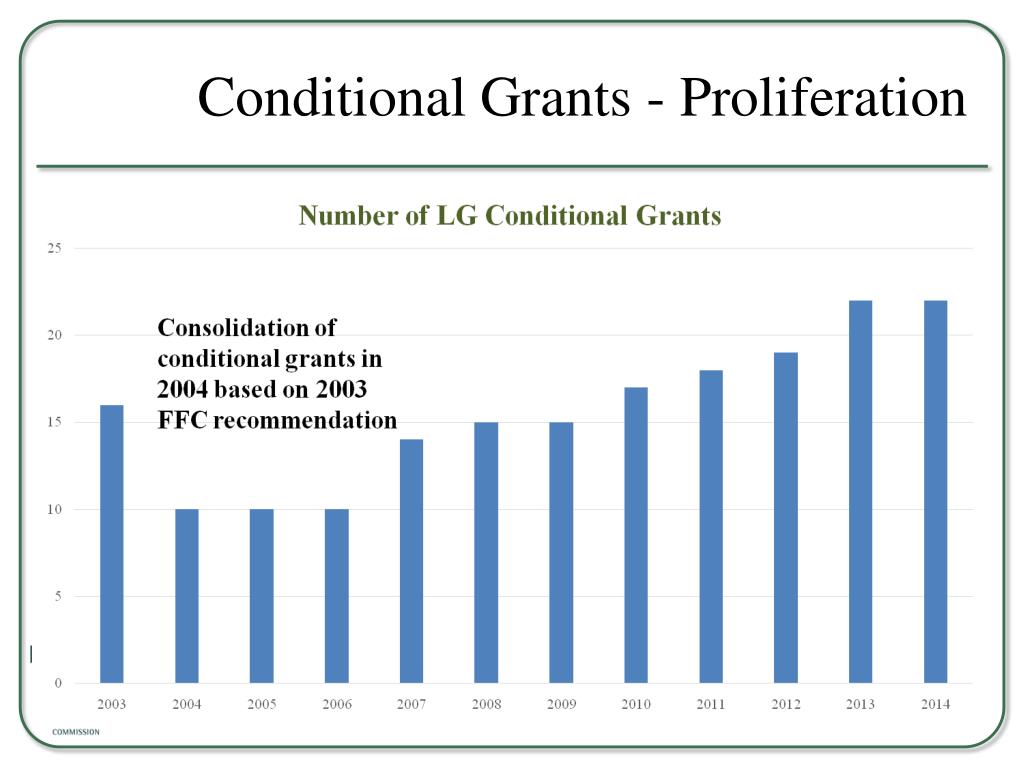 Conditional Grants - Proliferation

Number of LG Conditional Grants

25
20
15
10
5
0

Consolidation of conditional grants in 2004 based on 2003 FFC recommendation

2003 2004 2005 2006 2007 2008 2009 2010 2011 2012 2013 2014

COMMISSION